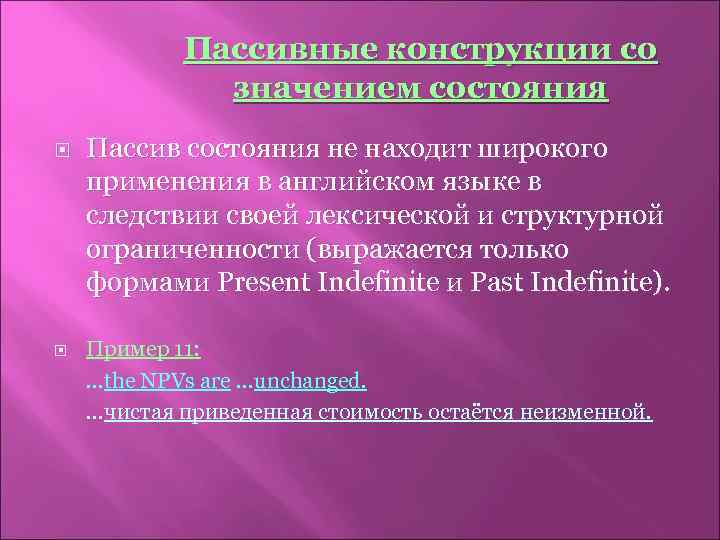 Пассивные конструкции со значением состояния

Пассив состояния не находит широкого применения в английском языке в следствии своей лексической и структурной ограниченности (выражается только формами Present Indefinite и Past Indefinite).

Пример 11:
…the NPVs are …unchanged.
…чистая приведенная стоимость остаётся неизменной.